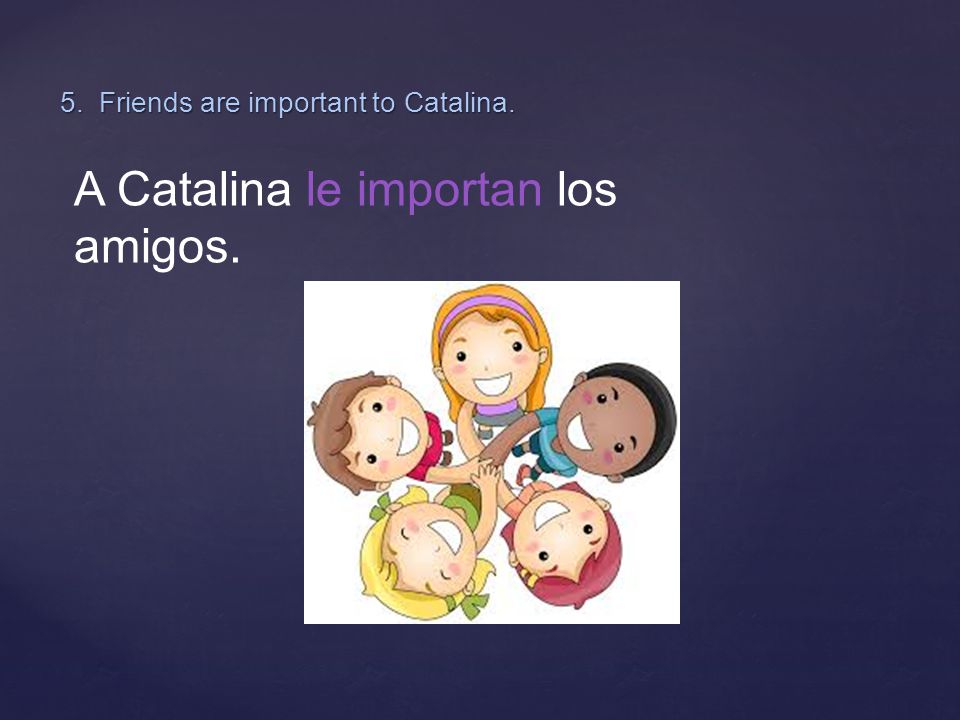 5. Friends are important to Catalina.

A Catalina le importan los amigos.